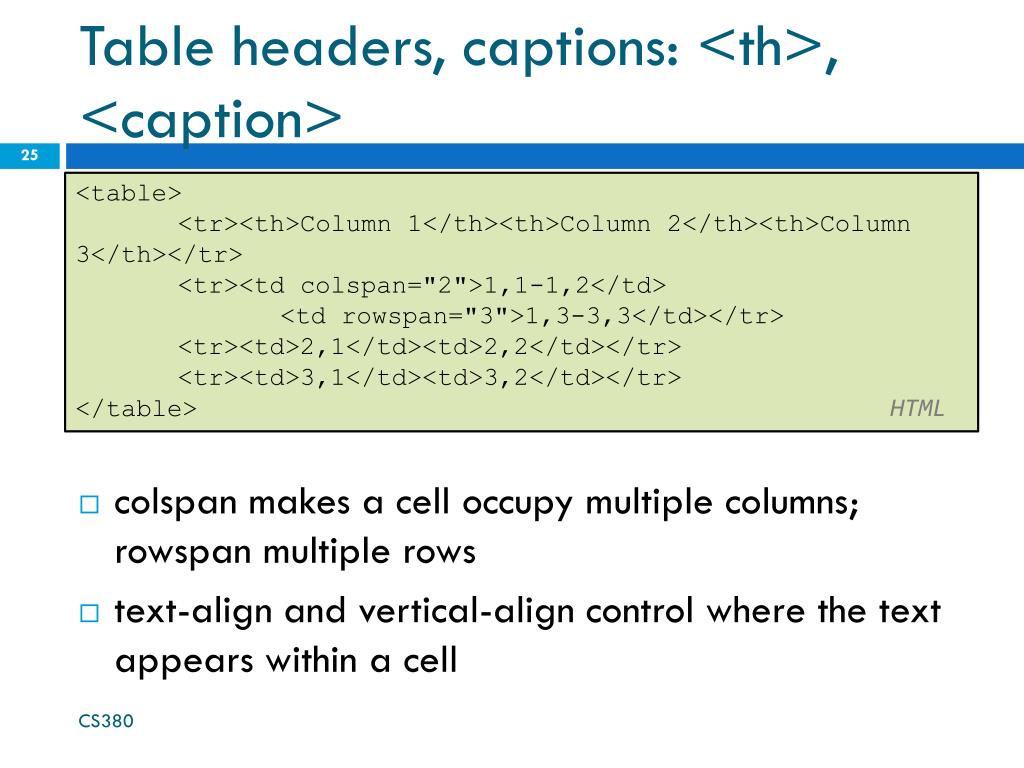 Table headers, captions: <th>, <caption>

25

<table>
	<tr><th>Column 1</th><th>Column 2</th><th>Column 3</th></tr>
	<tr><td colspan="2">1,1-1,2</td>
		<td rowspan="3">1,3-3,3</td></tr>
	<tr><td>2,1</td><td>2,2</td></tr>
	<tr><td>3,1</td><td>3,2</td></tr>
</table>
HTML

□ colspan makes a cell occupy multiple columns; rowspan multiple rows

□ text-align and vertical-align control where the text appears within a cell

CS380